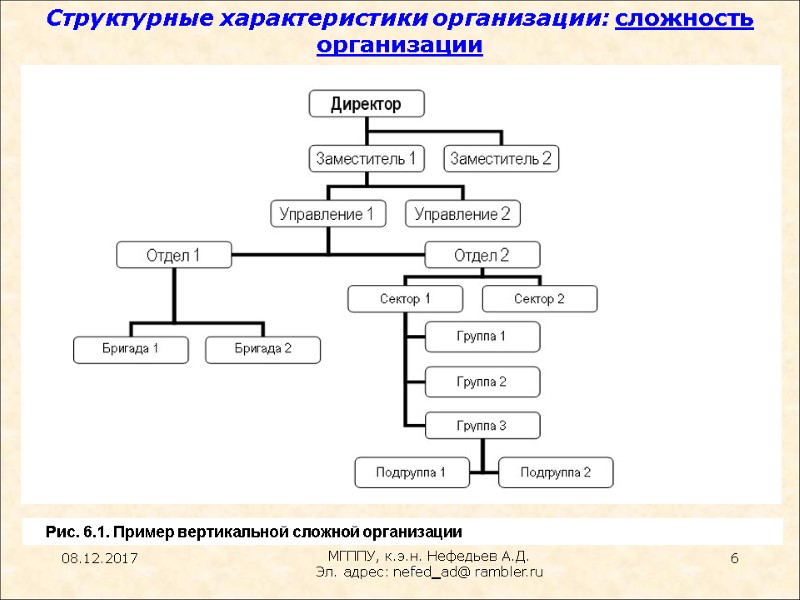 Структурные характеристики организации: сложность организации

Директор

Заместитель 1

Заместитель 2

Управление 1

Управление 2

Отдел 1

Отдел 2

Сектор 1

Сектор 2

Бригада 1

Бригада 2

Группа 1

Группа 2

Группа 3

Подгруппа 1

Подгруппа 2

Рис. 6.1. Пример вертикальной сложной организации

08.12.2017

МГППУ, к.э.н. Нефедьев А.Д.
Эл. адрес: nefed_ad@ rambler.ru

6